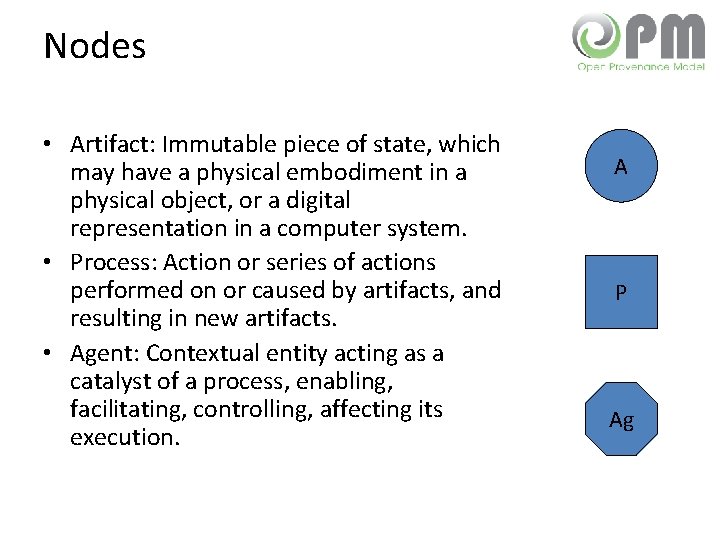 Nodes

OPM
Open Provenance Model

• Artifact: Immutable piece of state, which may have a physical embodiment in a physical object, or a digital representation in a computer system.
• Process: Action or series of actions performed on or caused by artifacts, and resulting in new artifacts.
• Agent: Contextual entity acting as a catalyst of a process, enabling, facilitating, controlling, affecting its execution.

A

P

Ag